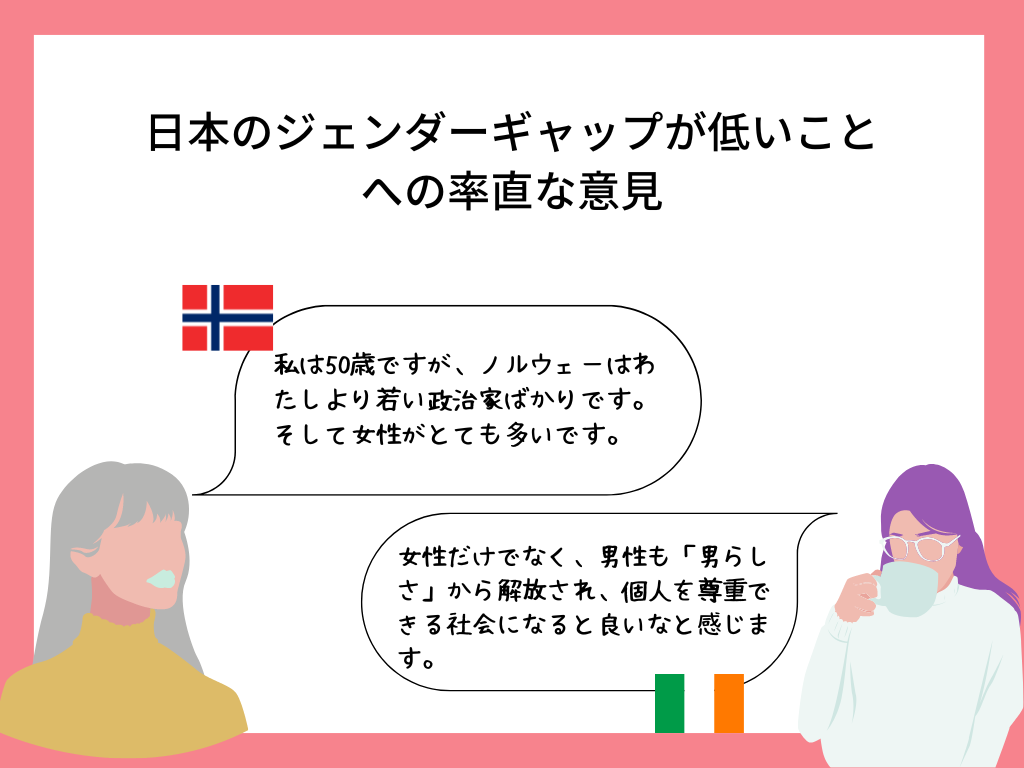 日本のジェンダーギャップが低いことへの率直な意見

私は50歳ですが、ノルウェーはわたしより若い政治家ばかりです。そして女性がとても多いです。

女性だけでなく、男性も「男らしさ」から解放され、個人を尊重できる社会になると良いなと感じます。